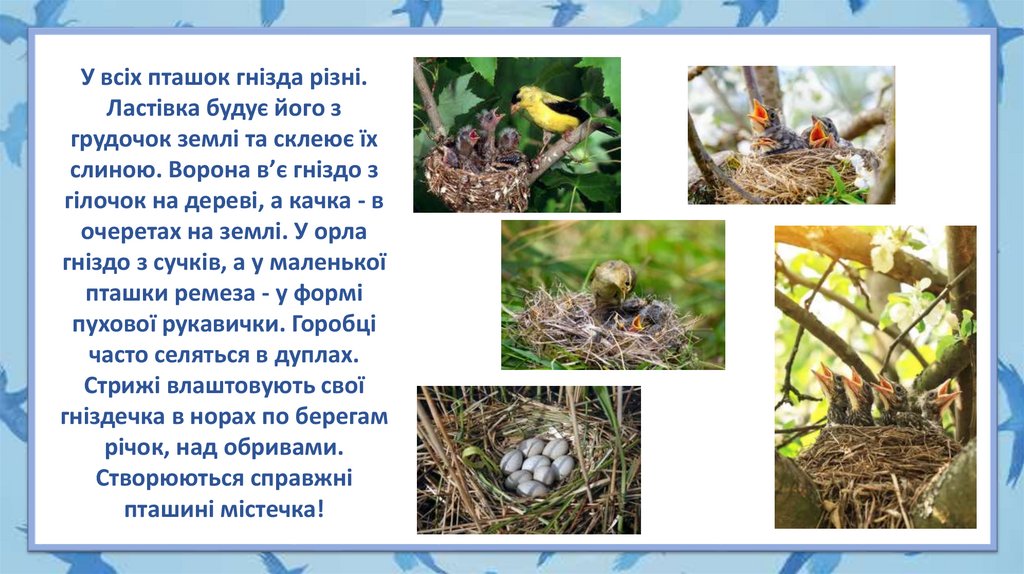 У всіх пташок гнізда різні. Ластівка будує його з грудочок землі та склеює їх слиною. Ворона в'є гніздо з гілочок на дереві, а качка - в очеретах на землі. У орла гніздо з сучків, а у маленької пташки ремеза - у формі пухової рукавички. Горобці часто селяться в дуплах. Стрижі влаштовують свої гніздечка в норах по берегам річок, над обривами. Створюються справжні пташині містечка!